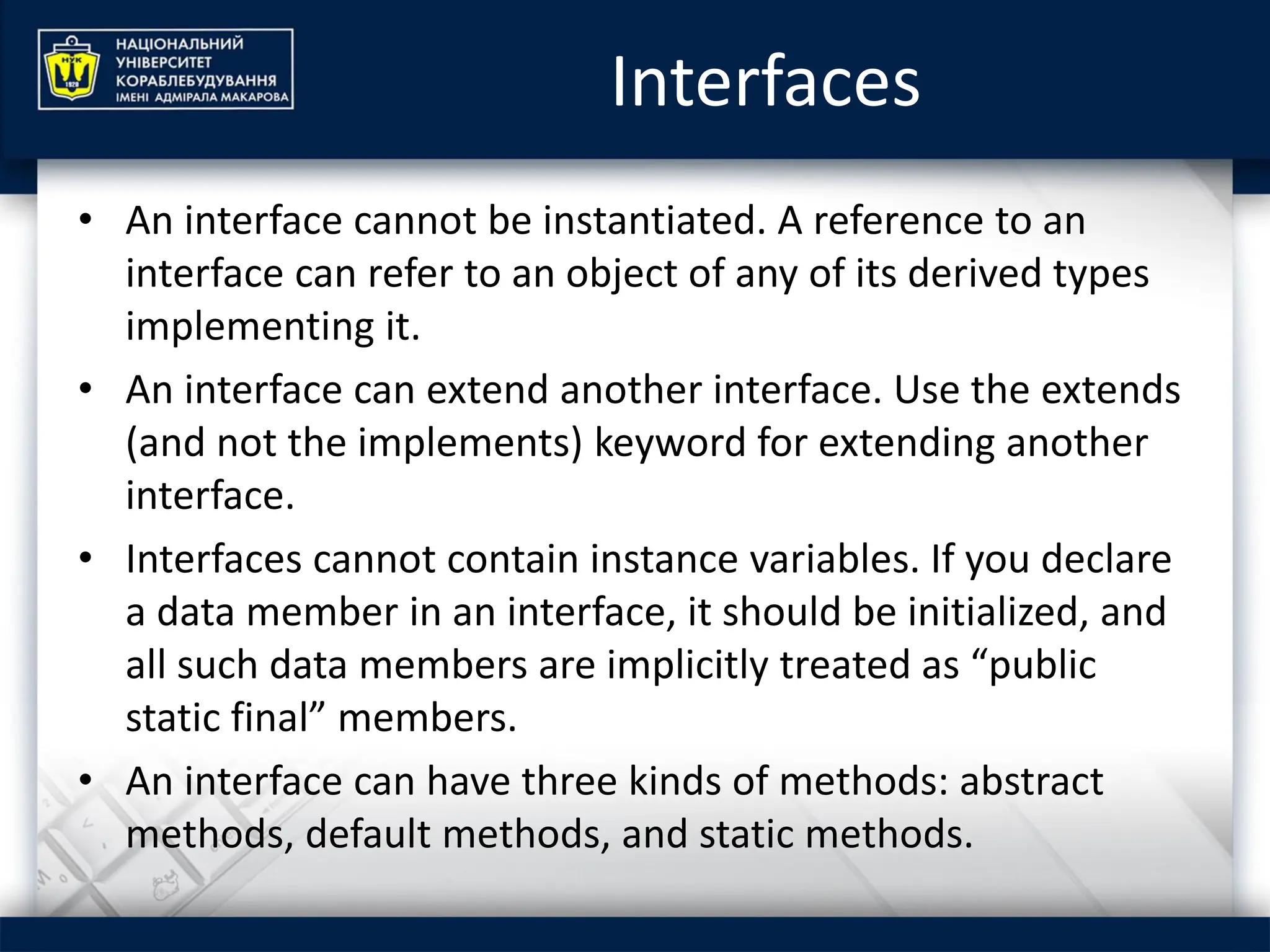 НУК
1920
НАЦІОНАЛЬНИЙ УНІВЕРСИТЕТ КОРАБЛЕБУДУВАННЯ ІМЕНІ АДМІРАЛА МАКАРОВА

Interfaces

• An interface cannot be instantiated. A reference to an interface can refer to an object of any of its derived types implementing it.

• An interface can extend another interface. Use the extends (and not the implements) keyword for extending another interface.

• Interfaces cannot contain instance variables. If you declare a data member in an interface, it should be initialized, and all such data members are implicitly treated as “public static final” members.

• An interface can have three kinds of methods: abstract methods, default methods, and static methods.